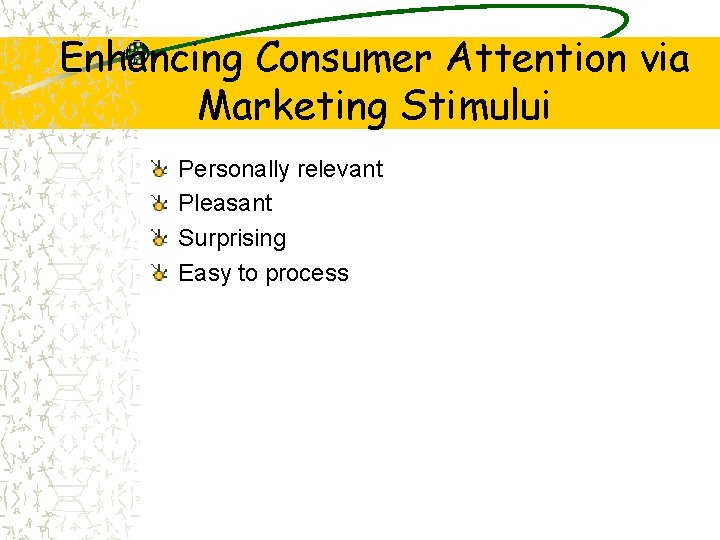 Enhancing Consumer Attention via Marketing Stimului

Personally relevant
Pleasant
Surprising
Easy to process